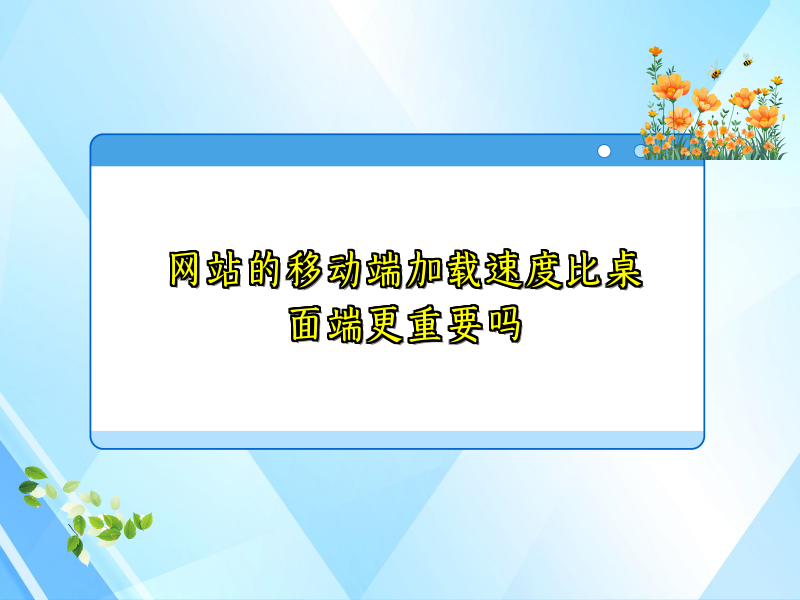 网站的移动端加载速度比桌面端更重要吗